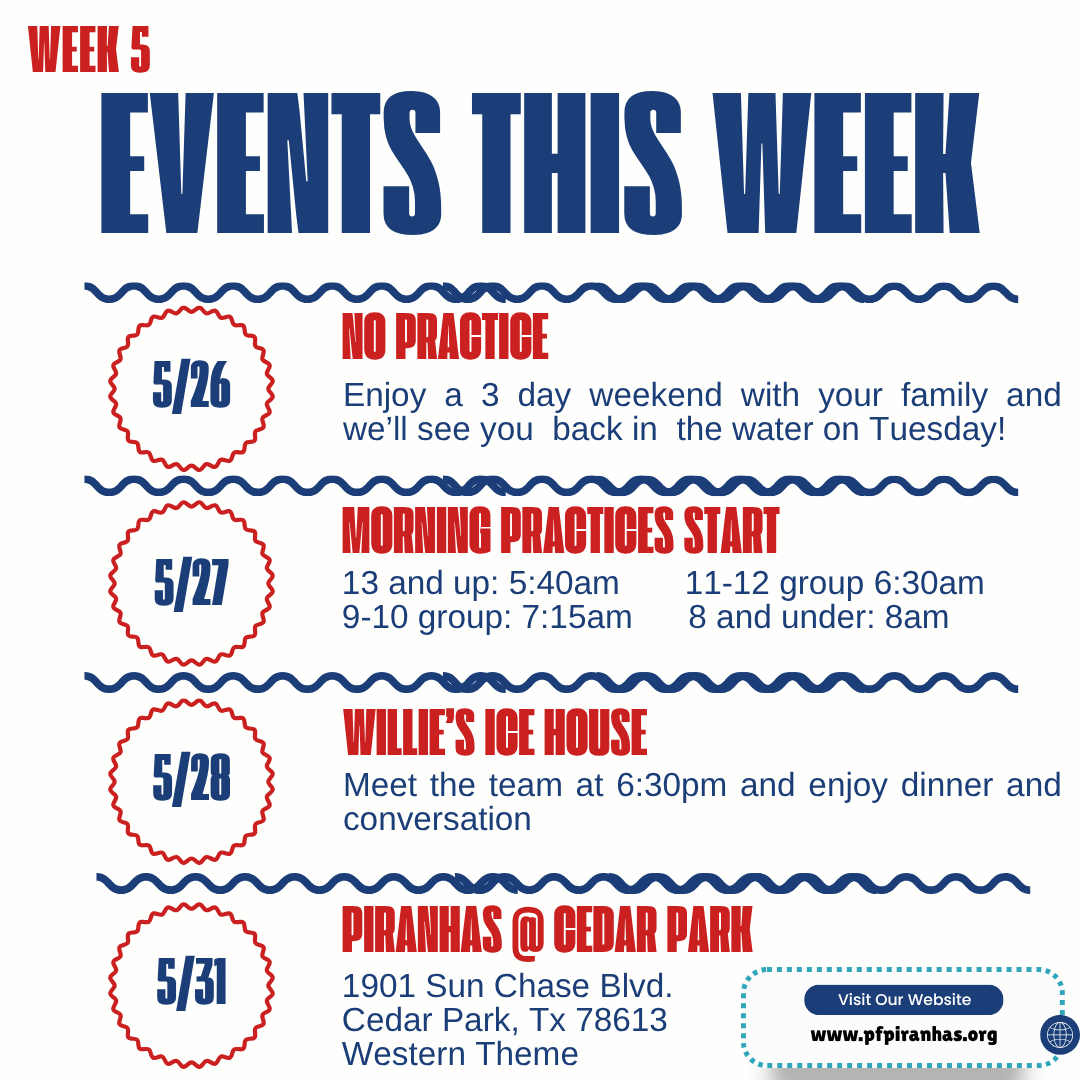 WEEK 5

EVENTS THIS WEEK

5/26

NO PRACTICE

Enjoy a 3 day weekend with your family and we'll see you back in the water on Tuesday!

5/27

MORNING PRACTICES START

13 and up: 5:40am 11-12 group 6:30am
9-10 group: 7:15am 8 and under: 8am

5/28

WILLIE'S ICE HOUSE

Meet the team at 6:30pm and enjoy dinner and conversation

5/31

PIRANHAS @ CEDAR PARK

1901 Sun Chase Blvd.
Cedar Park, Tx 78613
Western Theme

Visit Our Website
www.pfpiranhas.org